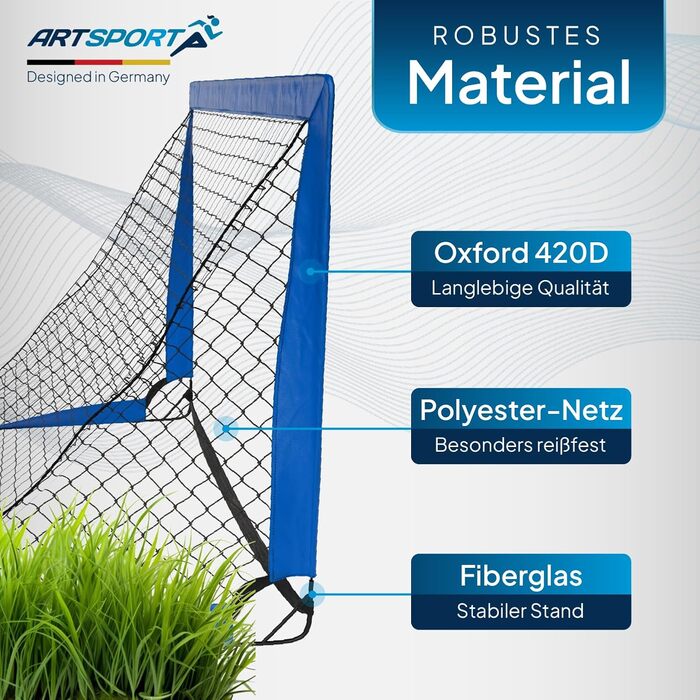 ARTSPORT
Designed in Germany

ROBUSTES
Material

Oxford 420D
Langlebige Qualität

Polyester-Netz
Besonders reißfest

Fiberglas
Stabiler Stand